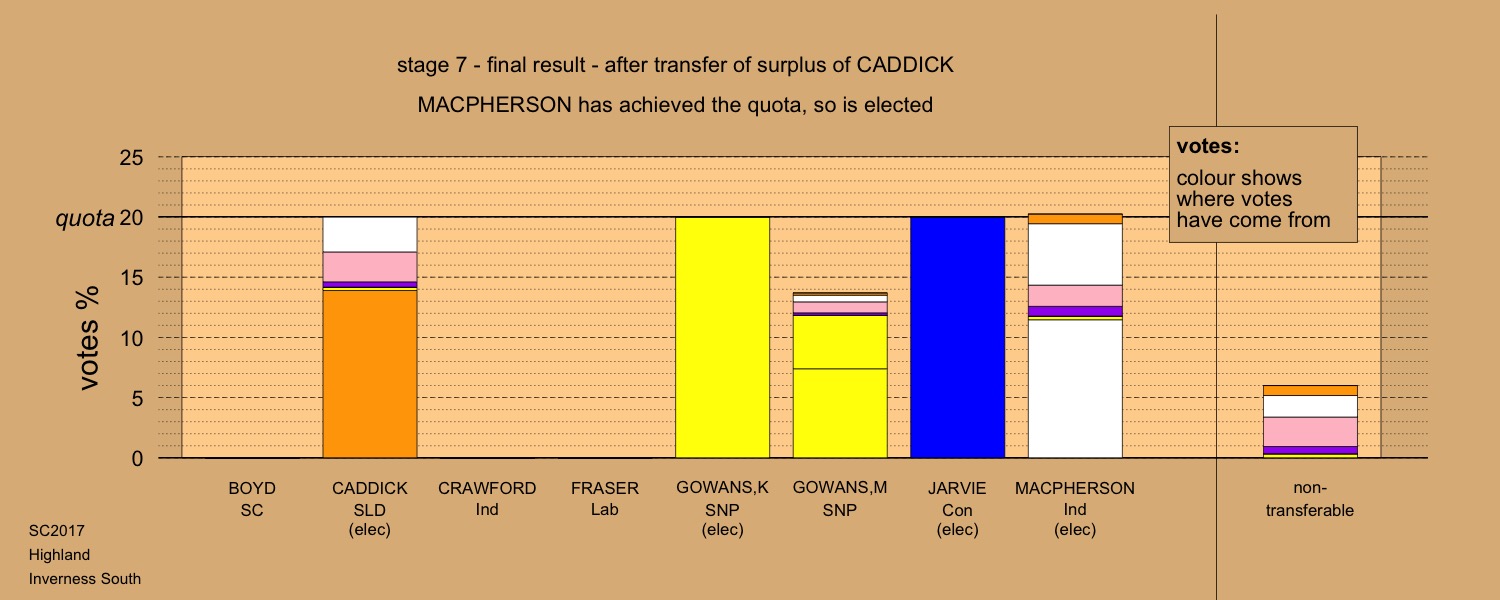 stage 7 - final result - after transfer of surplus of CADDICK

MACPHERSON has achieved the quota, so is elected

votes:
colour shows where votes have come from

votes %

25
quota 20
15
10
5
0

BOYD
SC

CADDICK
SLD
(elec)

CRAWFORD
Ind

FRASER
Lab

GOWANS,K
SNP
(elec)

GOWANS,M
SNP

JARVIE
Con
(elec)

MACPHERSON
Ind
(elec)

non-transferable

SC2017
Highland
Inverness South